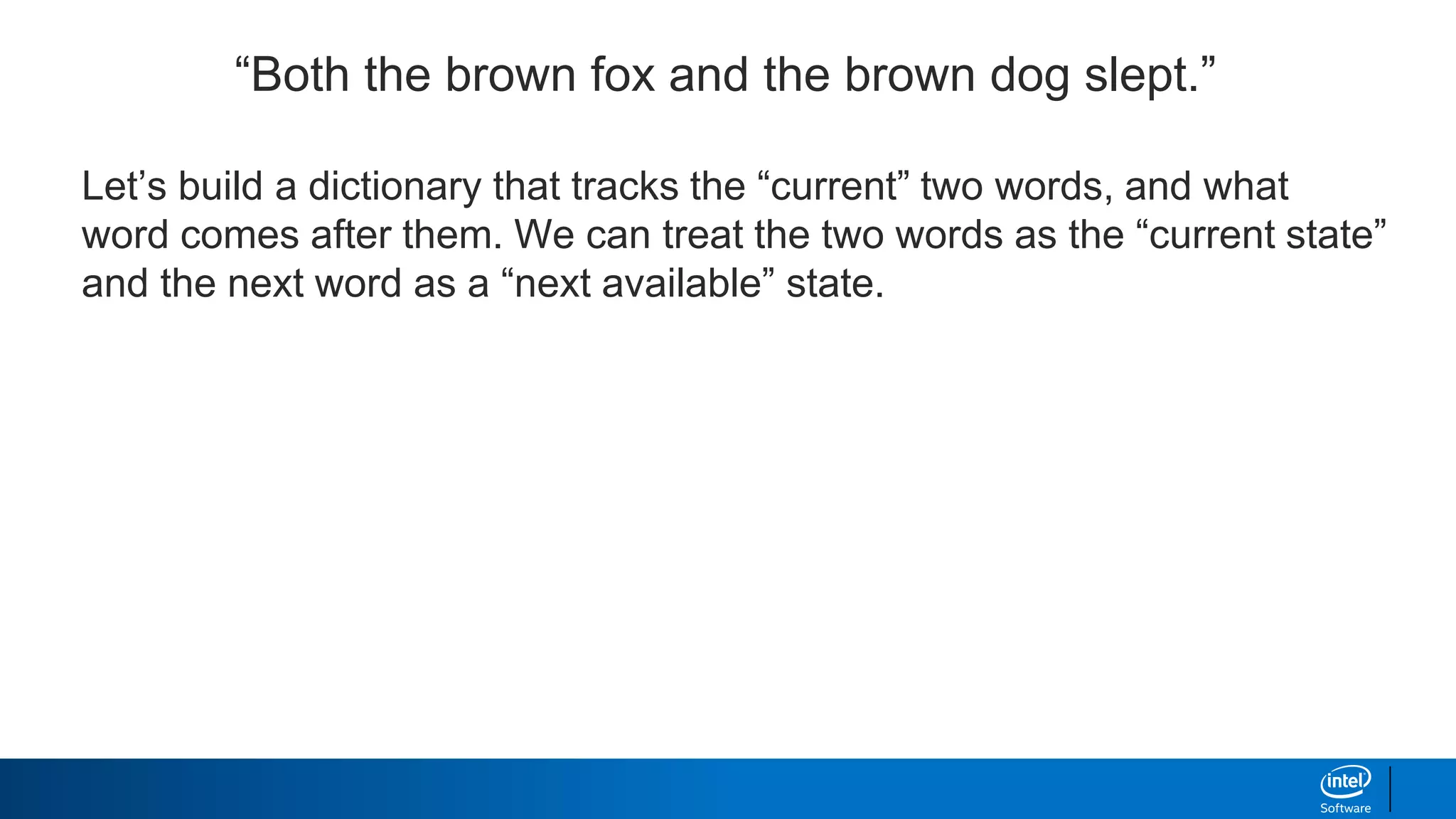 “Both the brown fox and the brown dog slept.”

Let’s build a dictionary that tracks the “current” two words, and what word comes after them. We can treat the two words as the “current state” and the next word as a “next available” state.

intel
Software